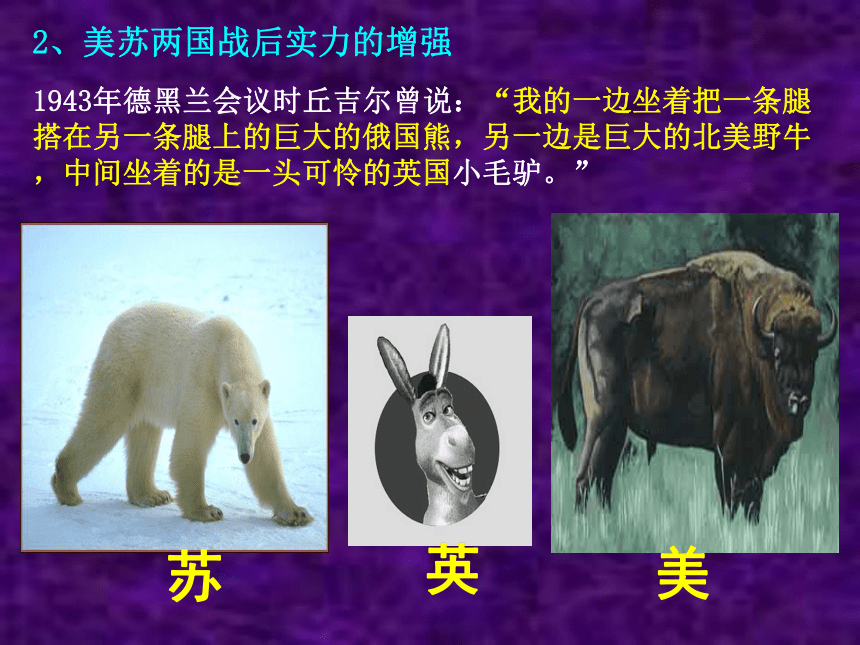 2、美苏两国战后实力的增强

1943年德黑兰会议时丘吉尔曾说：“我的一边坐着把一条腿搭在另一条腿上的巨大的俄国熊，另一边是巨大的北美野牛，中间坐着的是一头可怜的英国小毛驴。”

苏

英

美